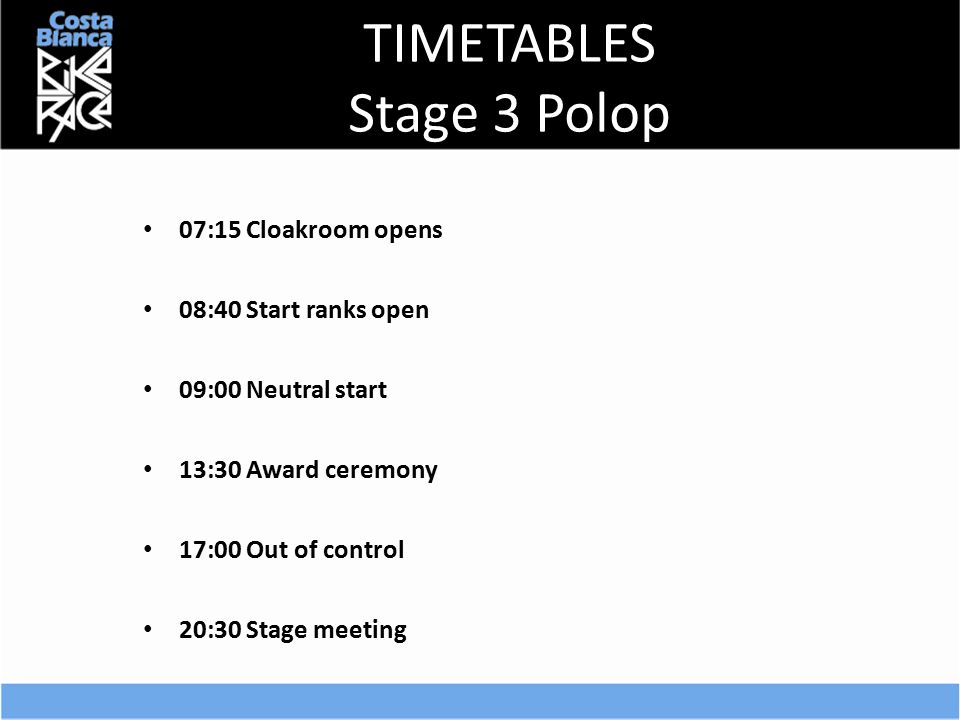 Costa Blanca BIKE RACE

TIMETABLES
Stage 3 Polop

• 07:15 Cloakroom opens

• 08:40 Start ranks open

• 09:00 Neutral start

• 13:30 Award ceremony

• 17:00 Out of control

• 20:30 Stage meeting